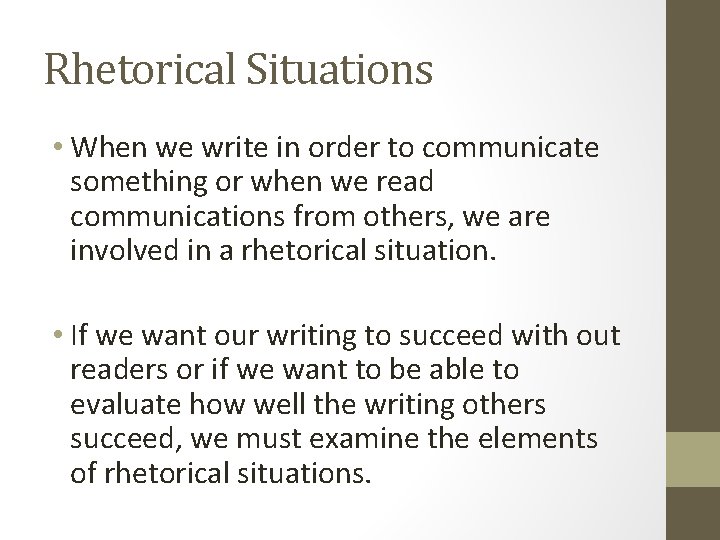 Rhetorical Situations

• When we write in order to communicate something or when we read communications from others, we are involved in a rhetorical situation.

• If we want our writing to succeed with out readers or if we want to be able to evaluate how well the writing others succeed, we must examine the elements of rhetorical situations.